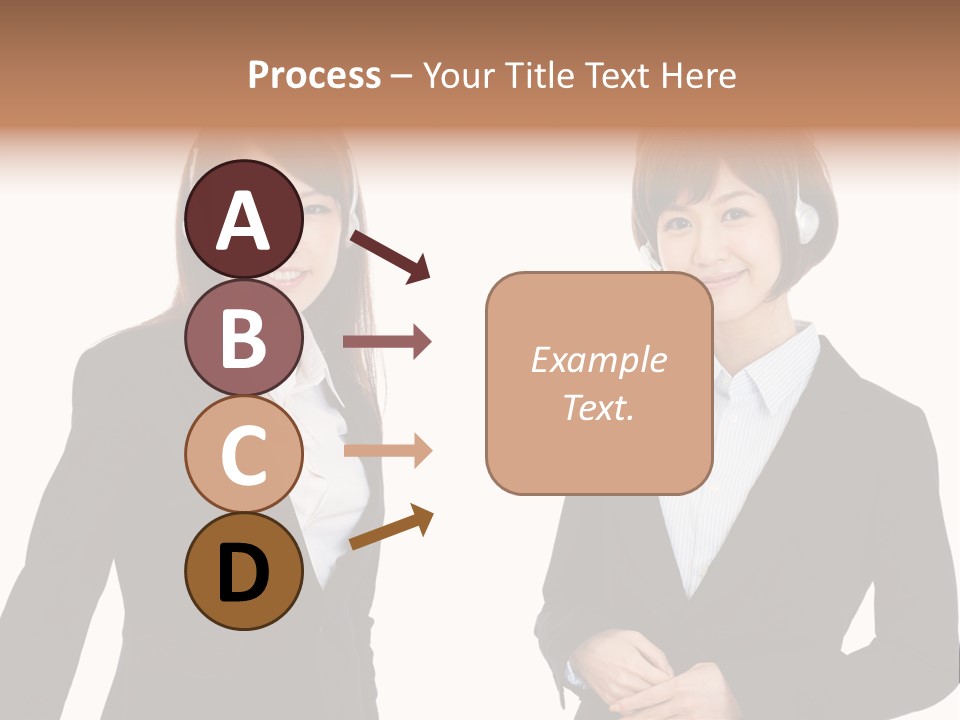 Process – Your Title Text Here

A

B

C

D

Example Text.